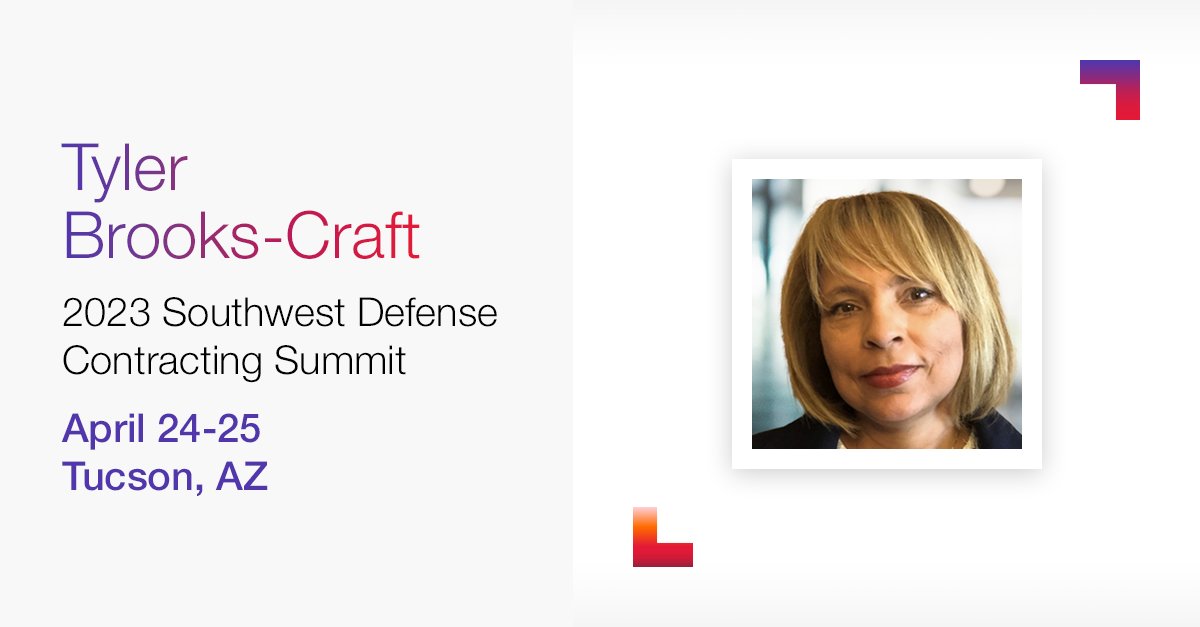 Tyler Brooks-Craft

2023 Southwest Defense Contracting Summit

April 24-25
Tucson, AZ